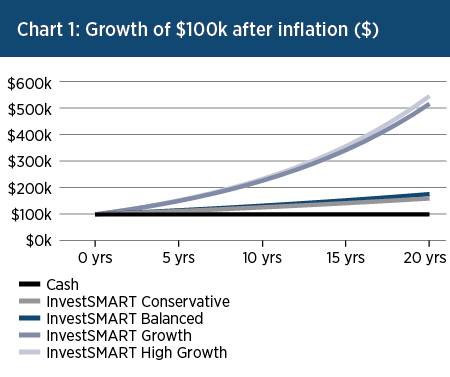 Chart 1: Growth of \$100k after inflation (\$)

\$600k
\$500k
\$400k
\$300k
\$200k
\$100k
\$0k

0 yrs
5 yrs
10 yrs
15 yrs
20 yrs

Cash
InvestSMART Conservative
InvestSMART Balanced
InvestSMART Growth
InvestSMART High Growth